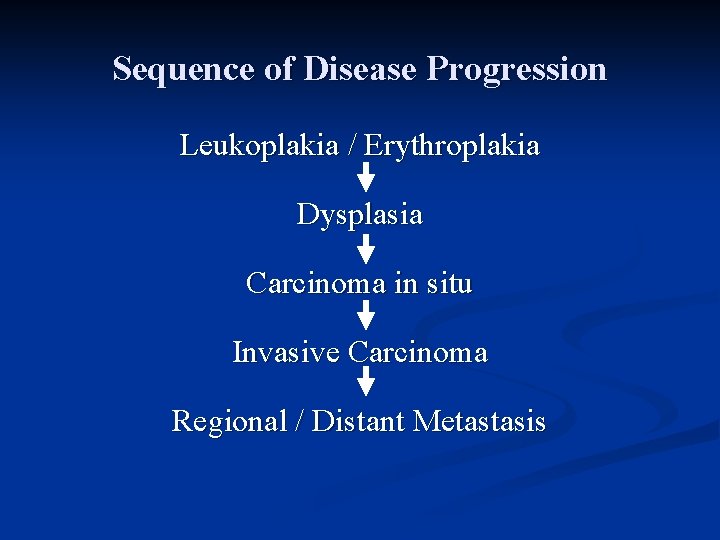 Sequence of Disease Progression

Leukoplakia / Erythroplakia

Dysplasia

Carcinoma in situ

Invasive Carcinoma

Regional / Distant Metastasis